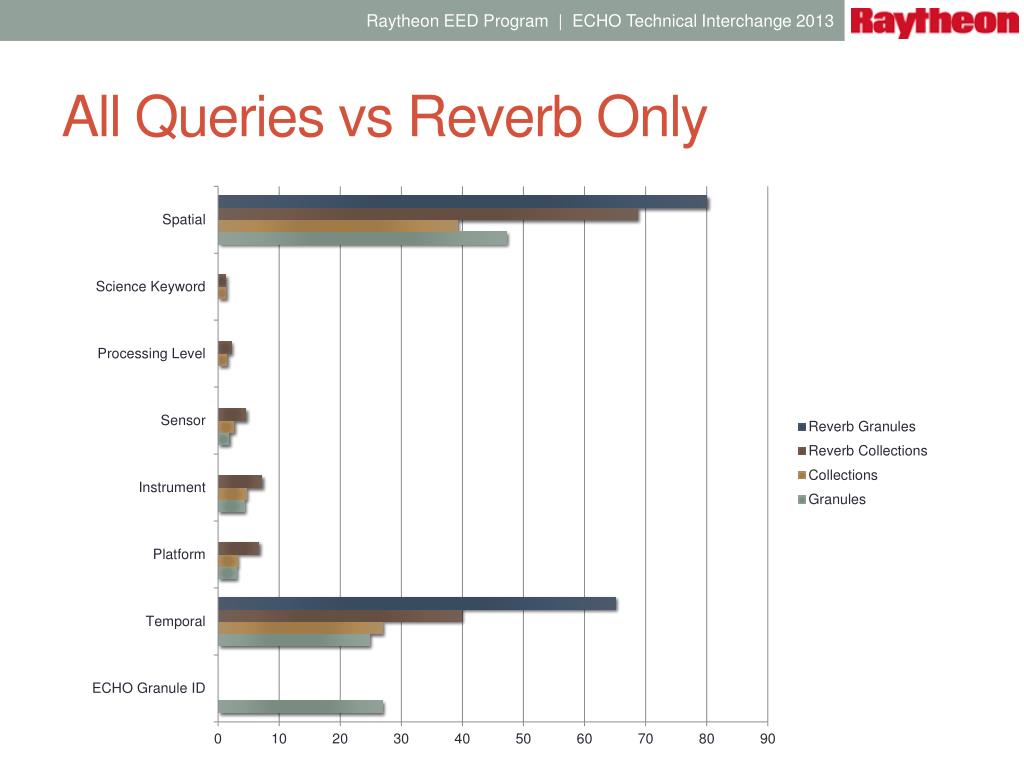 Raytheon EED Program | ECHO Technical Interchange 2013
Raytheon

All Queries vs Reverb Only

Spatial
Science Keyword
Processing Level
Sensor
Instrument
Platform
Temporal
ECHO Granule ID

0 10 20 30 40 50 60 70 80 90

Reverb Granules
Reverb Collections
Collections
Granules